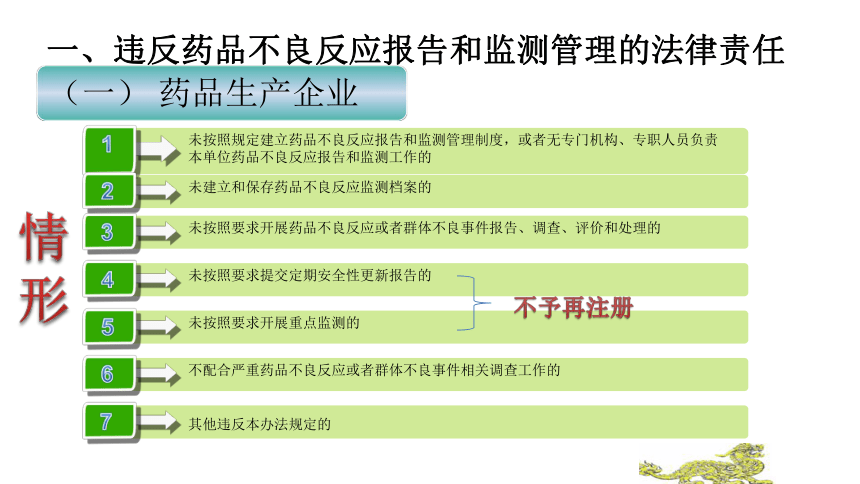 一、违反药品不良反应报告和监测管理的法律责任

（一） 药品生产企业

情形

1 未按照规定建立药品不良反应报告和监测管理制度，或者无专门机构、专职人员负责本单位药品不良反应报告和监测工作的

2 未建立和保存药品不良反应监测档案的

3 未按照要求开展药品不良反应或者群体不良事件报告、调查、评价和处理的

4 未按照要求提交定期安全性更新报告的

5 未按照要求开展重点监测的

不予再注册

6 不配合严重药品不良反应或者群体不良事件相关调查工作的

7 其他违反本办法规定的